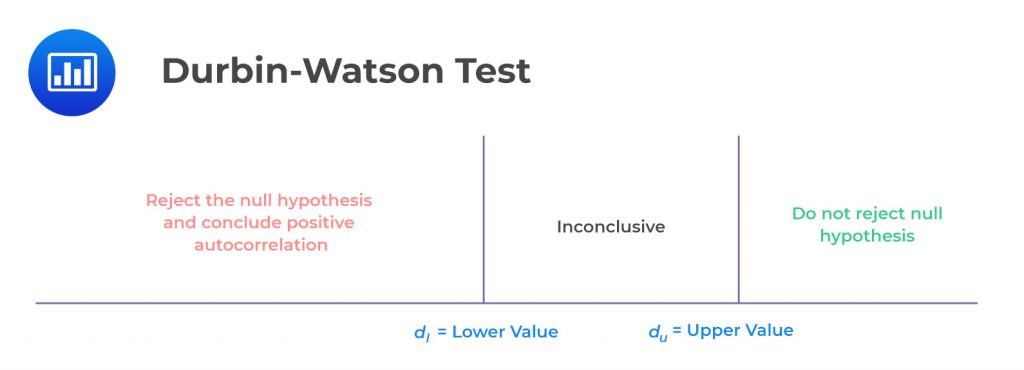 Durbin-Watson Test

Reject the null hypothesis and conclude positive autocorrelation

Inconclusive

Do not reject null hypothesis

$d_l$ = Lower Value

$d_u$ = Upper Value